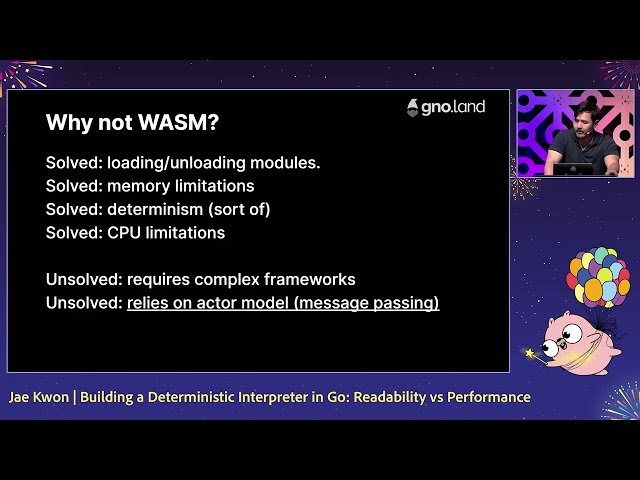 gno.land

Why not WASM?

Solved: loading/unloading modules.
Solved: memory limitations
Solved: determinism (sort of)
Solved: CPU limitations

Unsolved: requires complex frameworks
Unsolved: relies on actor model (message passing)

Jae Kwon | Building a Deterministic Interpreter in Go: Readability vs Performance